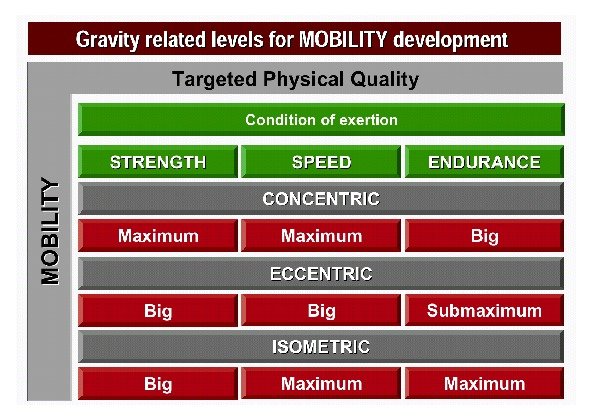 Gravity related levels for MOBILITY development

Targeted Physical Quality

MOBILITY

Condition of exertion

| STRENGTH | SPEED | ENDURANCE |
|---|---|---|
| CONCENTRIC | | |
| Maximum | Maximum | Big |
| ECCENTRIC | | |
| Big | Big | Submaximum |
| ISOMETRIC | | |
| Big | Maximum | Maximum |